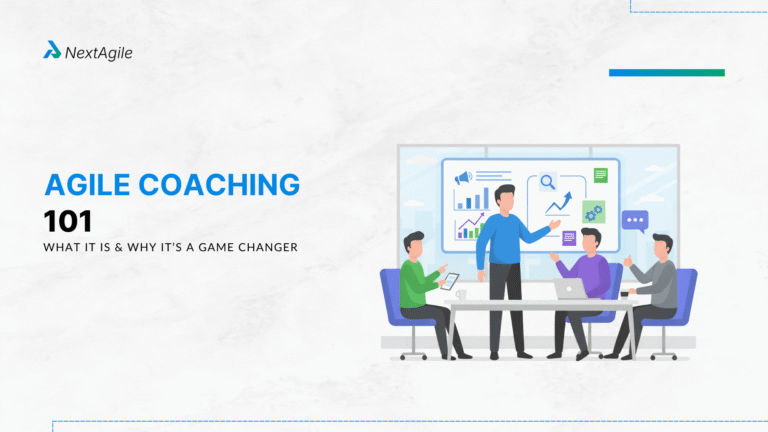 NextAgile

AGILE COACHING
101
WHAT IT IS & WHY IT'S A GAME CHANGER